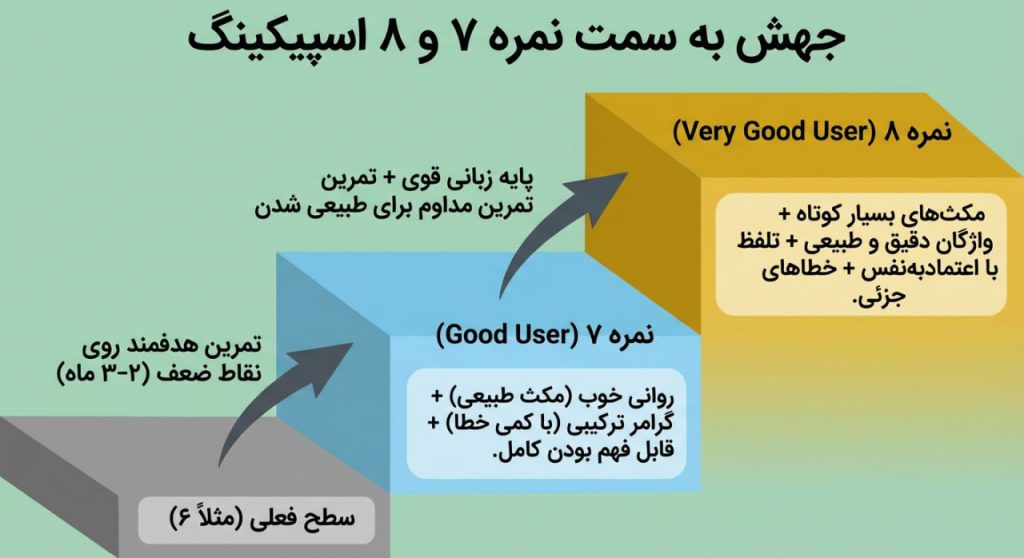 جهش به سمت نمره ۷ و ۸ اسپیکینگ

نمره ۸ (Very Good User)

مکث‌های بسیار کوتاه + واژگان دقیق و طبیعی + تلفظ با اعتمادبه‌نفس + خطاهای جزئی.

پایه زبانی قوی + تمرین
تمرین مداوم برای طبیعی شدن

نمره ۷ (Good User)

روانی خوب (مکث طبیعی) + گرامر ترکیبی (با کمی خطا) + قابل فهم بودن کامل.

تمرین هدفمند روی نقاط ضعف (۲-۳ ماه)

سطح فعلی (مثلاً ۶)